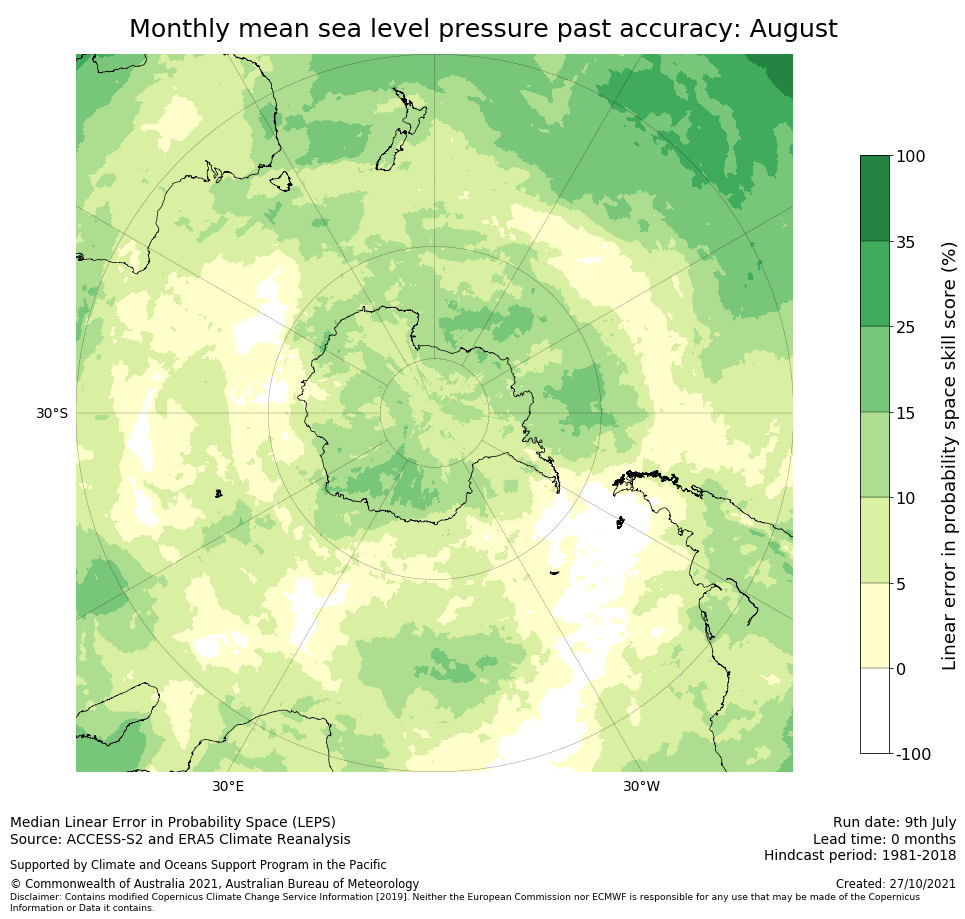 Monthly mean sea level pressure past accuracy: August

30°S

30°E

30°W

100
35
25
15
10
5
0
-100

Linear error in probability space skill score (%)

Median Linear Error in Probability Space (LEPS)
Source: ACCESS-S2 and ERA5 Climate Reanalysis

Supported by Climate and Oceans Support Program in the Pacific

© Commonwealth of Australia 2021, Australian Bureau of Meteorology
Disclaimer: Contains modified Copernicus Climate Change Service Information [2019]. Neither the European Commission nor ECMWF is responsible for any use that may be made of the Copernicus Information or Data it contains.

Run date: 9th July
Lead time: 0 months
Hindcast period: 1981-2018

Created: 27/10/2021